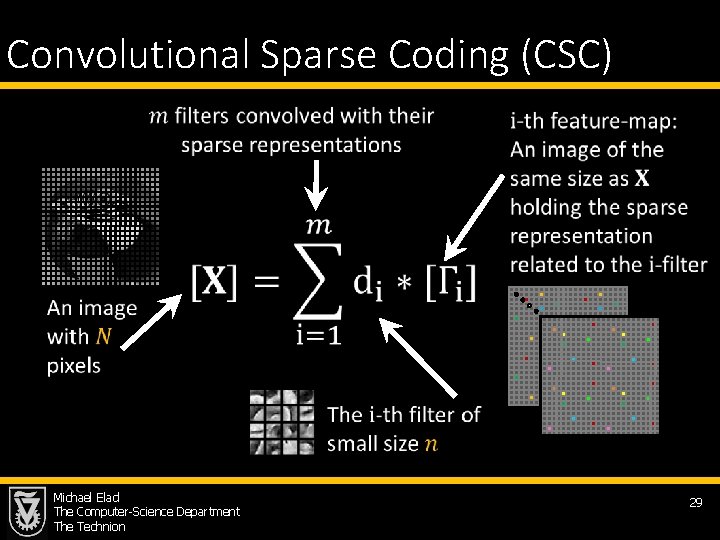 Convolutional Sparse Coding (CSC)

$m$ filters convolved with their sparse representations

i-th feature-map: An image of the same size as $\mathbf{X}$ holding the sparse representation related to the i-filter

$[\mathbf{X}] = \sum_{i=1}^{m} d_i * [\Gamma_i]$

An image with $N$ pixels

The i-th filter of small size $n$

Michael Elad
The Computer-Science Department
The Technion

29